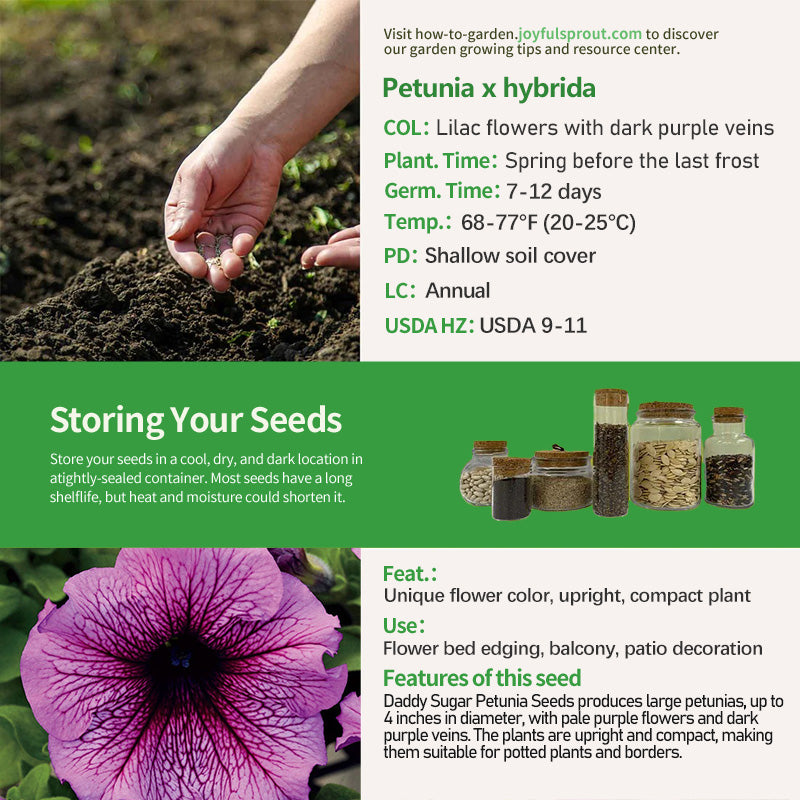 Visit how-to-garden.joyfulsprout.com to discover our garden growing tips and resource center.

Petunia x hybrida

COL: Lilac flowers with dark purple veins

Plant. Time: Spring before the last frost

Germ. Time: 7-12 days

Temp.: 68-77°F (20-25°C)

PD: Shallow soil cover

LC: Annual

USDA HZ: USDA 9-11

Storing Your Seeds

Store your seeds in a cool, dry, and dark location in atightly-sealed container. Most seeds have a long shelflife, but heat and moisture could shorten it.

Feat.:
Unique flower color, upright, compact plant

Use:
Flower bed edging, balcony, patio decoration

Features of this seed
Daddy Sugar Petunia Seeds produces large petunias, up to 4 inches in diameter, with pale purple flowers and dark purple veins. The plants are upright and compact, making them suitable for potted plants and borders.